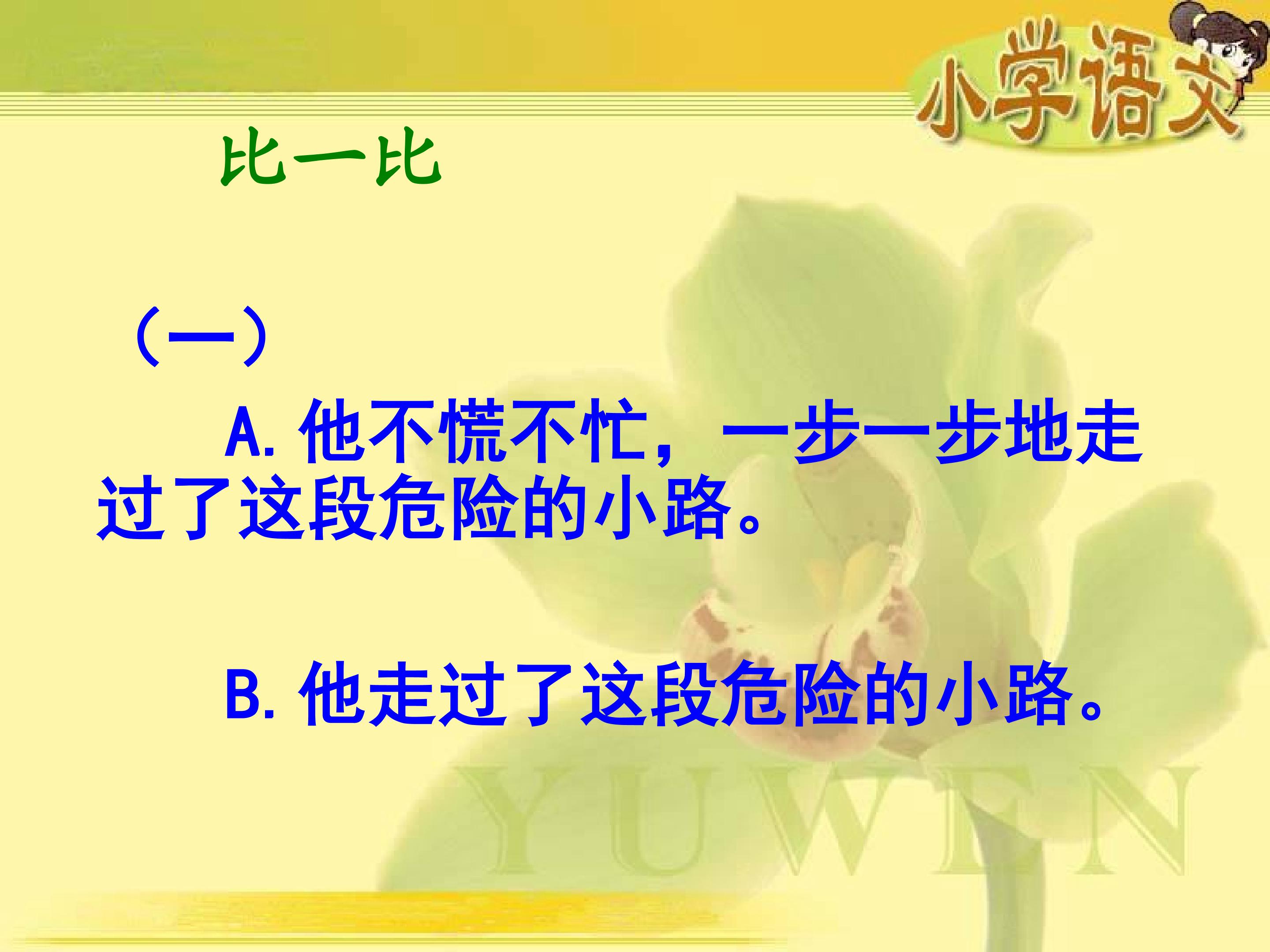 小学语文

比一比

（一）

A. 他不慌不忙，一步一步地走过了这段危险的小路。

B. 他走过了这段危险的小路。

YUWEN